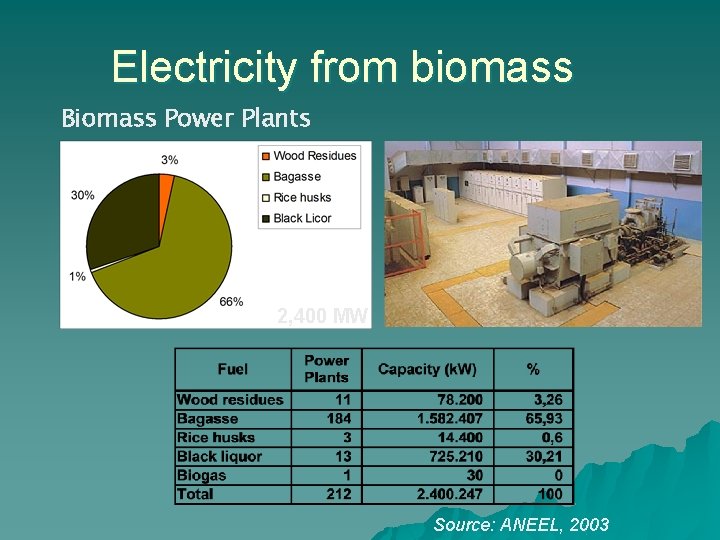 Electricity from biomass

Biomass Power Plants

3%
30%
1%
66%

Wood Residues
Bagasse
Rice husks
Black Licor

2,400 MW

| Fuel | Power Plants | Capacity (kW) | % |
|---|---|---|---|
| Wood residues | 11 | 78.200 | 3,26 |
| Bagasse | 184 | 1.582.407 | 65,93 |
| Rice husks | 3 | 14.400 | 0,6 |
| Black liquor | 13 | 725.210 | 30,21 |
| Biogas | 1 | 30 | 0 |
| Total | 212 | 2.400.247 | 100 |

Source: ANEEL, 2003